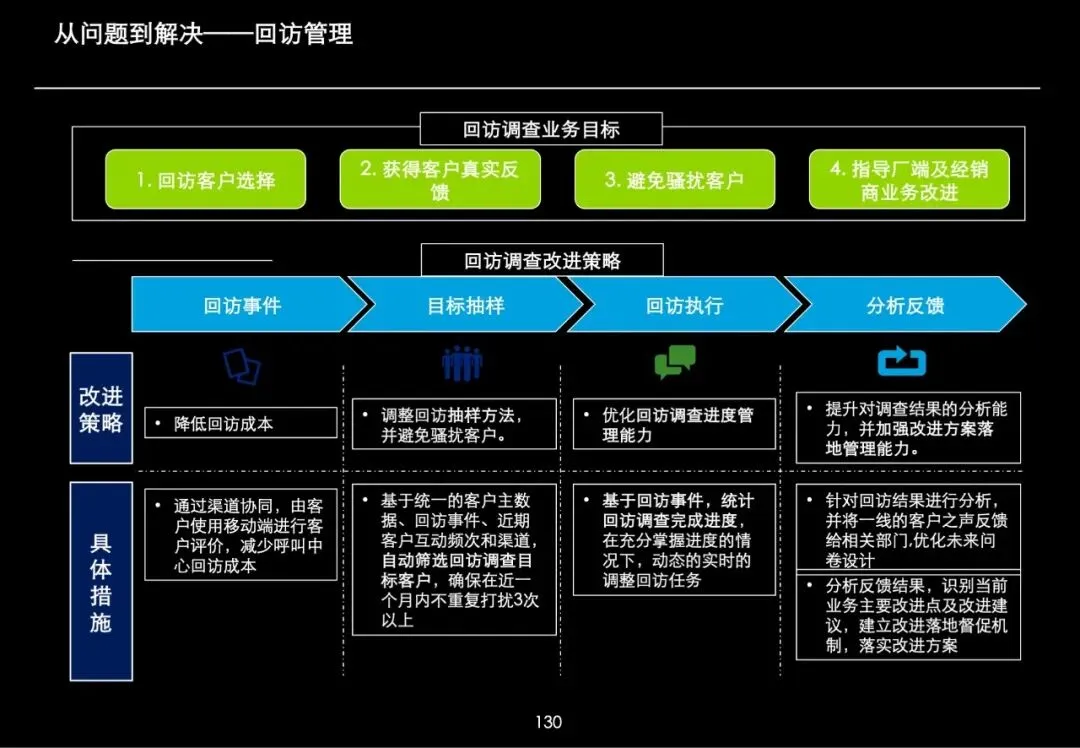 从问题到解决——回访管理

回访调查业务目标

1. 回访客户选择

2. 获得客户真实反馈

3. 避免骚扰客户

4. 指导厂端及经销商业务改进

回访调查改进策略

回访事件

目标抽样

回访执行

分析反馈

改进策略

• 降低回访成本

• 调整回访抽样方法，并避免骚扰客户。

• 优化回访调查进度管理能力

• 提升对调查结果的分析能力，并加强改进方案落地管理能力。

具体措施

• 通过渠道协同，由客户使用移动端进行客户评价，减少呼叫中心回访成本

• 基于统一的客户主数据、回访事件、近期客户互动频次和渠道，自动筛选回访调查目标客户，确保在近一个月内不重复打扰3次以上

• 基于回访事件，统计回访调查完成进度，在充分掌握进度的情况下，动态的实时的调整回访任务

• 针对回访结果进行分析，并将一线的客户之声反馈给相关部门，优化未来问卷设计

• 分析反馈结果，识别当前业务主要改进点及改进建议，建立改进落地督促机制，落实改进方案

130